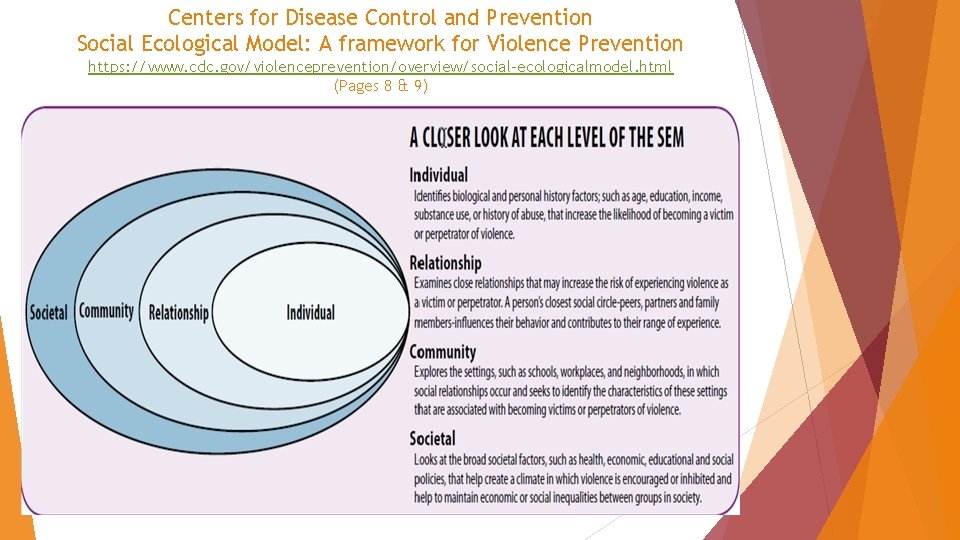 Centers for Disease Control and Prevention
Social Ecological Model: A framework for Violence Prevention
https://www.cdc.gov/violenceprevention/overview/social-ecologicalmodel.html
(Pages 8 & 9)

Societal
Community
Relationship
Individual

A CLOSER LOOK AT EACH LEVEL OF THE SEM

Individual
Identifies biological and personal history factors; such as age, education, income, substance use, or history of abuse, that increase the likelihood of becoming a victim or perpetrator of violence.

Relationship
Examines close relationships that may increase the risk of experiencing violence as a victim or perpetrator. A person's closest social circle-peers, partners and family members-influences their behavior and contributes to their range of experience.

Community
Explores the settings, such as schools, workplaces, and neighborhoods, in which social relationships occur and seeks to identify the characteristics of these settings that are associated with becoming victims or perpetrators of violence.

Societal
Looks at the broad societal factors, such as health, economic, educational and social policies, that help create a climate in which violence is encouraged or inhibited and help to maintain economic or social inequalities between groups in society.